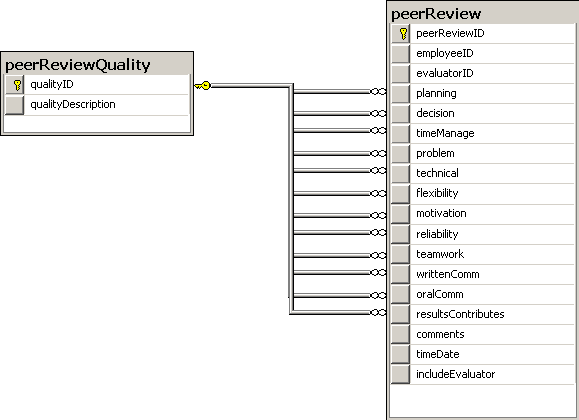 peerReviewQuality
qualityID
qualityDescription

peerReview
peerReviewID
employeeID
evaluatorID
planning
decision
timeManage
problem
technical
flexibility
motivation
reliability
teamwork
writtenComm
oralComm
resultsContributes
comments
timeDate
includeEvaluator